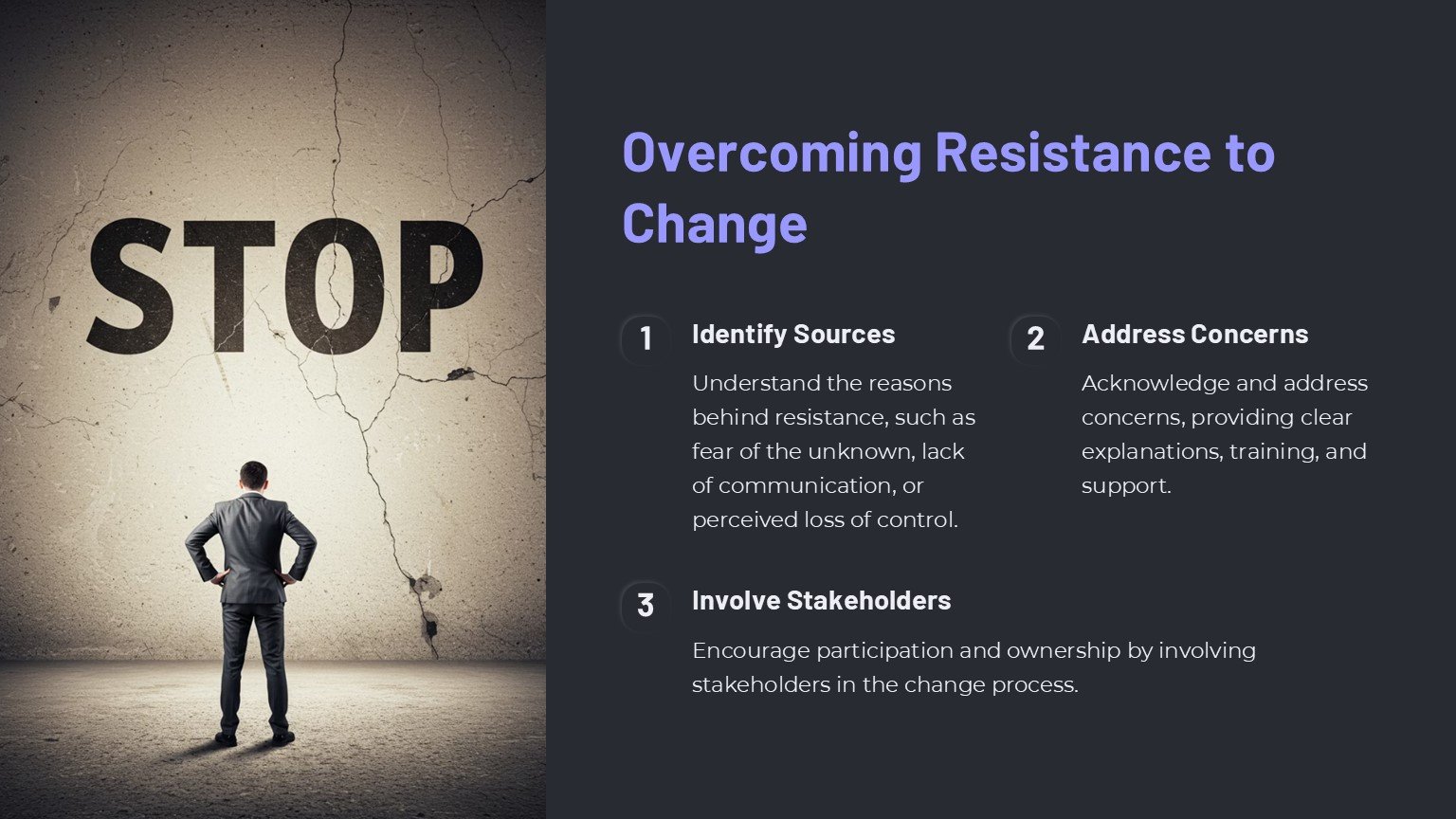 STOP

Overcoming Resistance to Change

1
Identify Sources
Understand the reasons behind resistance, such as fear of the unknown, lack of communication, or perceived loss of control.

2
Address Concerns
Acknowledge and address concerns, providing clear explanations, training, and support.

3
Involve Stakeholders
Encourage participation and ownership by involving stakeholders in the change process.